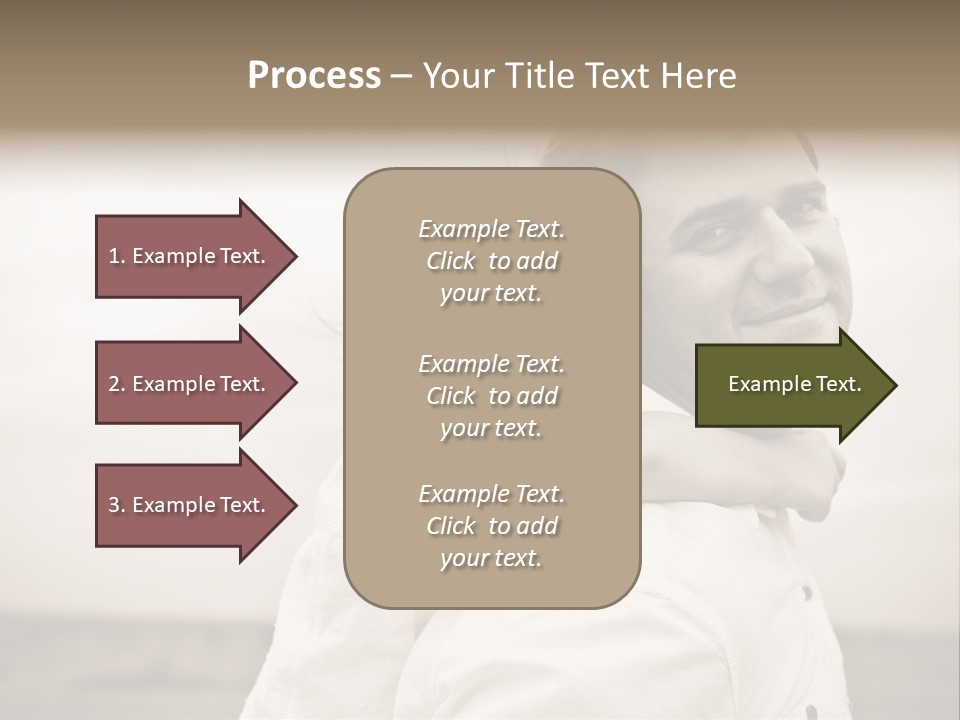 Process – Your Title Text Here

1. Example Text.

2. Example Text.

3. Example Text.

Example Text. Click to add your text.

Example Text. Click to add your text.

Example Text. Click to add your text.

Example Text.